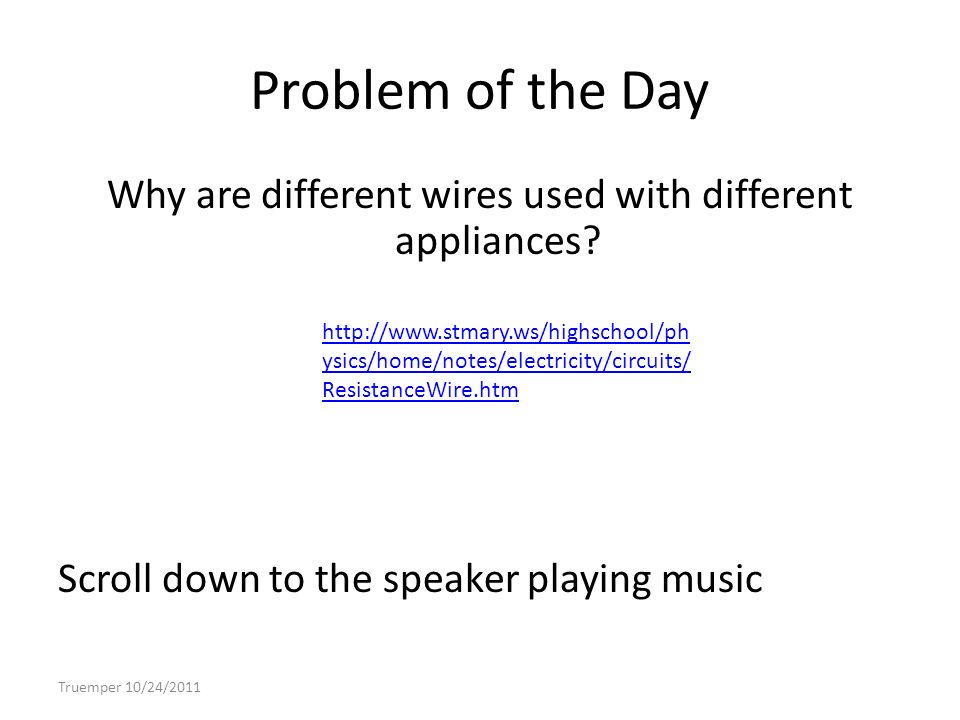 Problem of the Day

Why are different wires used with different appliances?

http://www.stmary.ws/highschool/physics/home/notes/electricity/circuits/ResistanceWire.htm

Scroll down to the speaker playing music

Truemper 10/24/2011